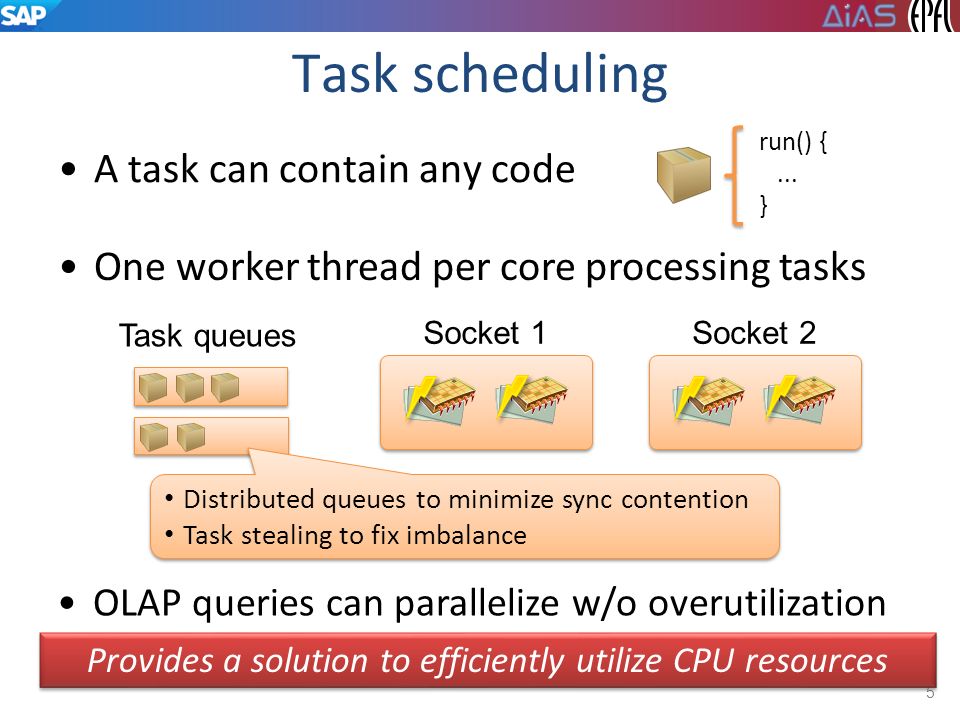 SAP

DIAS EPFL

Task scheduling

• A task can contain any code

run() {
...
}

• One worker thread per core processing tasks

Task queues

Socket 1

Socket 2

• Distributed queues to minimize sync contention
• Task stealing to fix imbalance

• OLAP queries can parallelize w/o overutilization

Provides a solution to efficiently utilize CPU resources

5